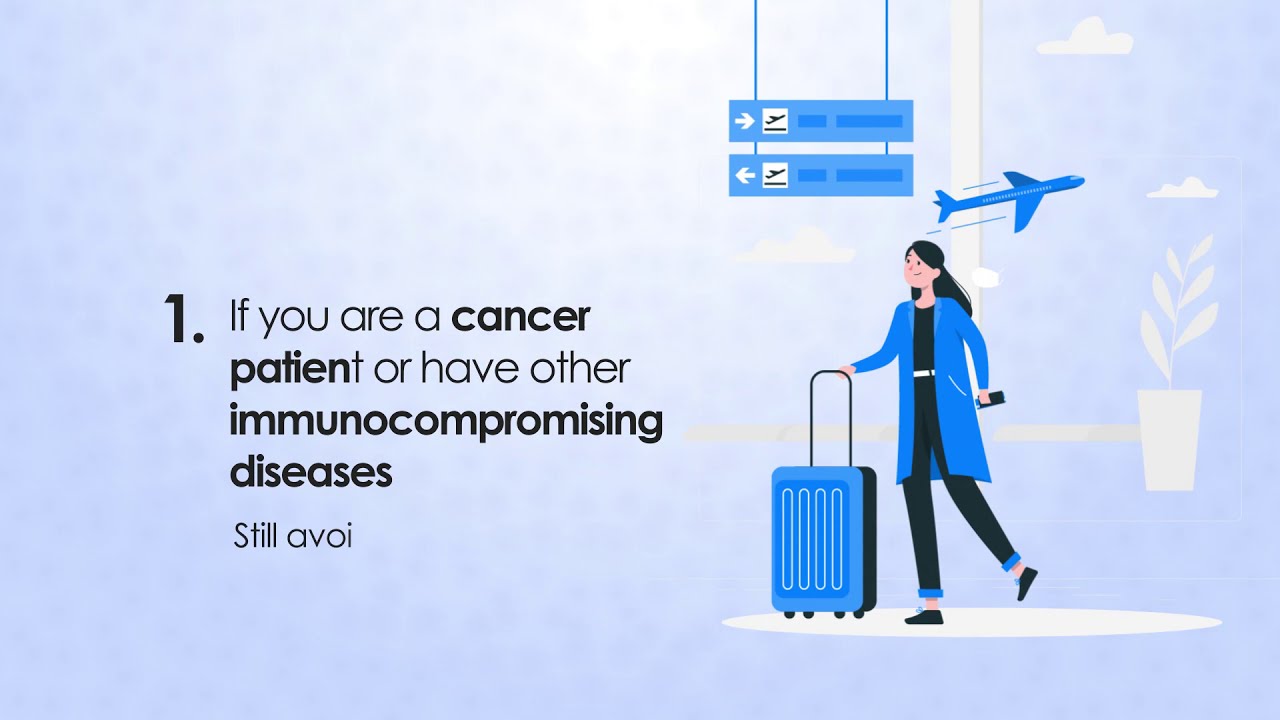 1. If you are a cancer patient or have other immunocompromising diseases

Still avoi